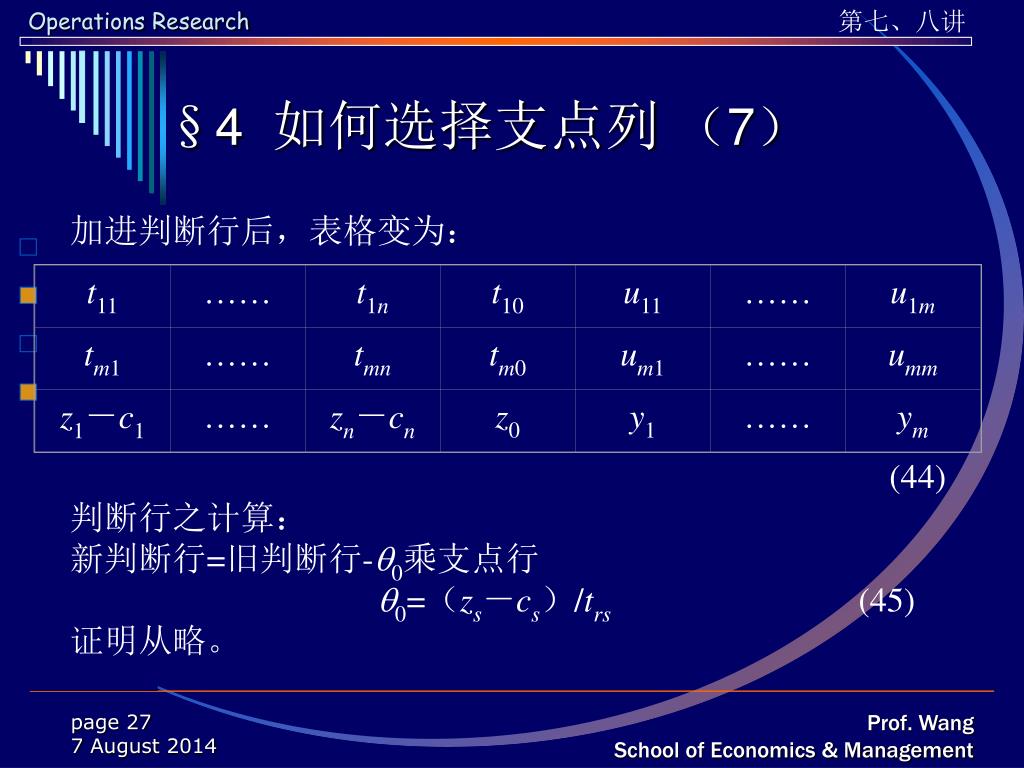 Operations Research

第七、八讲

§4 如何选择支点列 （7）

加进判断行后，表格变为：

| $t_{11}$ | …… | $t_{1n}$ | $t_{10}$ | $u_{11}$ | …… | $u_{1m}$ |
|---|---|---|---|---|---|---|
| $t_{m1}$ | …… | $t_{mn}$ | $t_{m0}$ | $u_{m1}$ | …… | $u_{mm}$ |
| $z_1－c_1$ | …… | $z_n－c_n$ | $z_0$ | $y_1$ | …… | $y_m$ |

(44)

判断行之计算：

新判断行=旧判断行-$\theta_0$乘支点行

$\theta_0$=（$z_s－c_s$）/$t_{rs}$ (45)

证明从略。

page 27
7 August 2014

Prof. Wang
School of Economics & Management